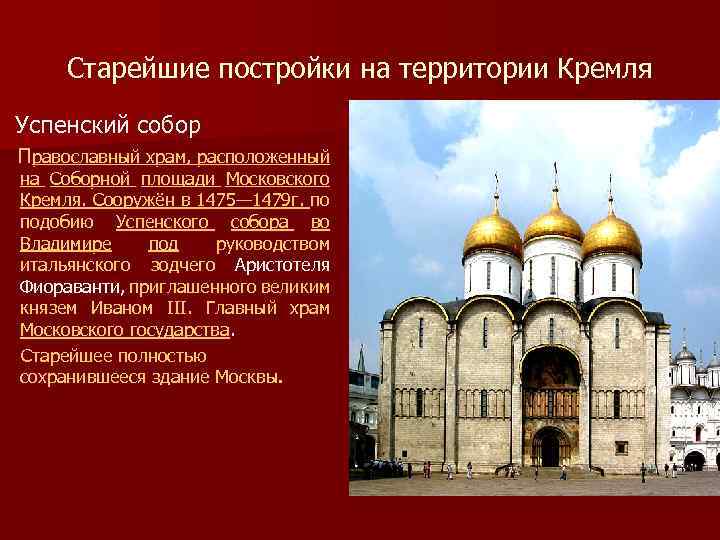 Старейшие постройки на территории Кремля

Успенский собор

Православный храм, расположенный на Соборной площади Московского Кремля. Сооружён в 1475—1479г. по подобию Успенского собора во Владимире под руководством итальянского зодчего Аристотеля Фиораванти, приглашенного великим князем Иваном III. Главный храм Московского государства.

Старейшее полностью сохранившееся здание Москвы.